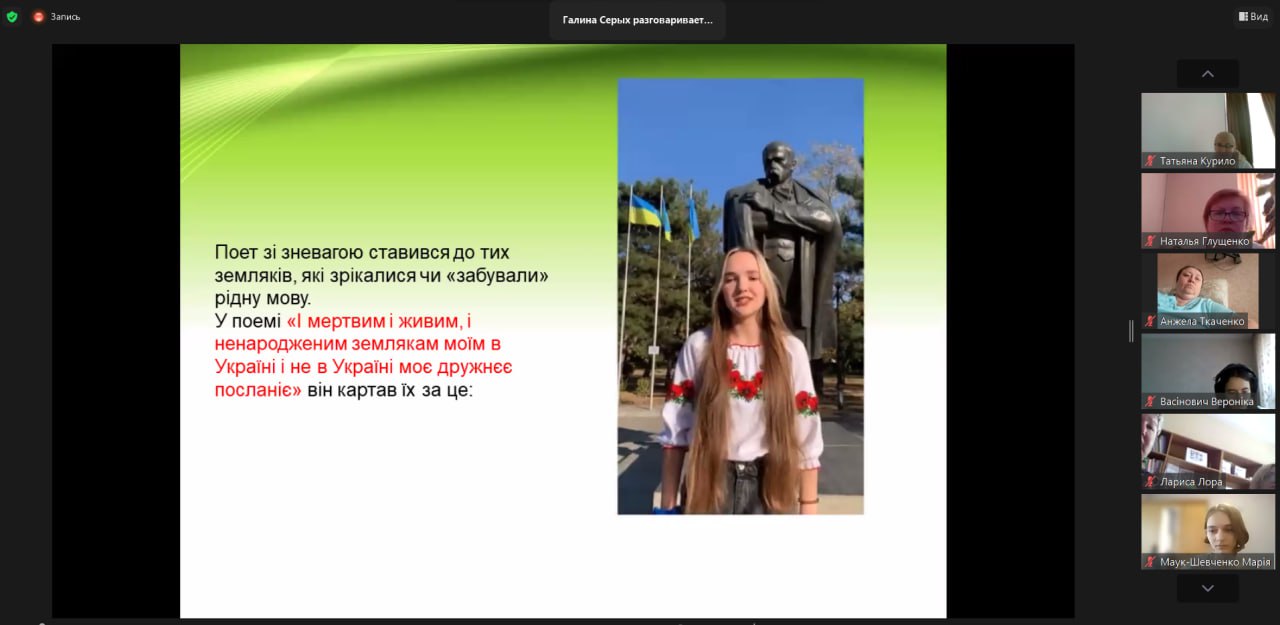 Запись

Галина Серых разговаривает...

Вид

Поет зі зневагою ставився до тих земляків, які зрікалися чи «забували» рідну мову.
У поемі «І мертвим і живим, і ненародженим землякам моїм в Україні і не в Україні моє дружнєє посланіє» він картав їх за це:

Татьяна Курило
Наталья Глущенко
Анжела Ткаченко
Васінович Вероніка
Лариса Лора
Маук-Шевченко Марія